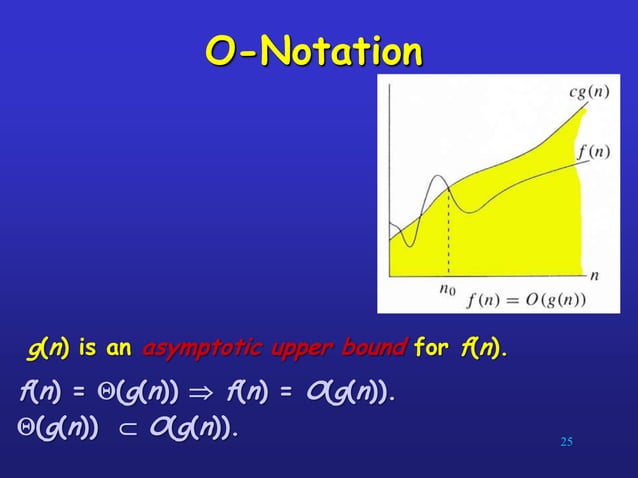 O-Notation

$cg(n)$

$f(n)$

$n$

$n_0$

$f(n) = O(g(n))$

$g(n)$ is an asymptotic upper bound for $f(n)$.

$f(n) = \Theta(g(n)) \Rightarrow f(n) = O(g(n))$.

$\Theta(g(n)) \subset O(g(n))$.

25